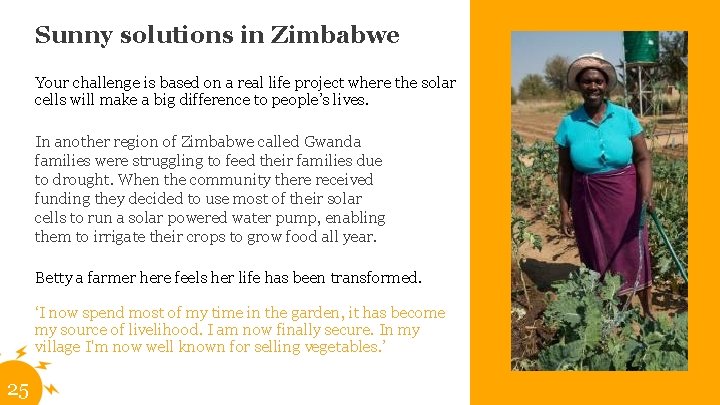 Sunny solutions in Zimbabwe

Your challenge is based on a real life project where the solar cells will make a big difference to people's lives.

In another region of Zimbabwe called Gwanda families were struggling to feed their families due to drought. When the community there received funding they decided to use most of their solar cells to run a solar powered water pump, enabling them to irrigate their crops to grow food all year.

Betty a farmer here feels her life has been transformed.

'I now spend most of my time in the garden, it has become my source of livelihood. I am now finally secure. In my village I'm now well known for selling vegetables.'

25